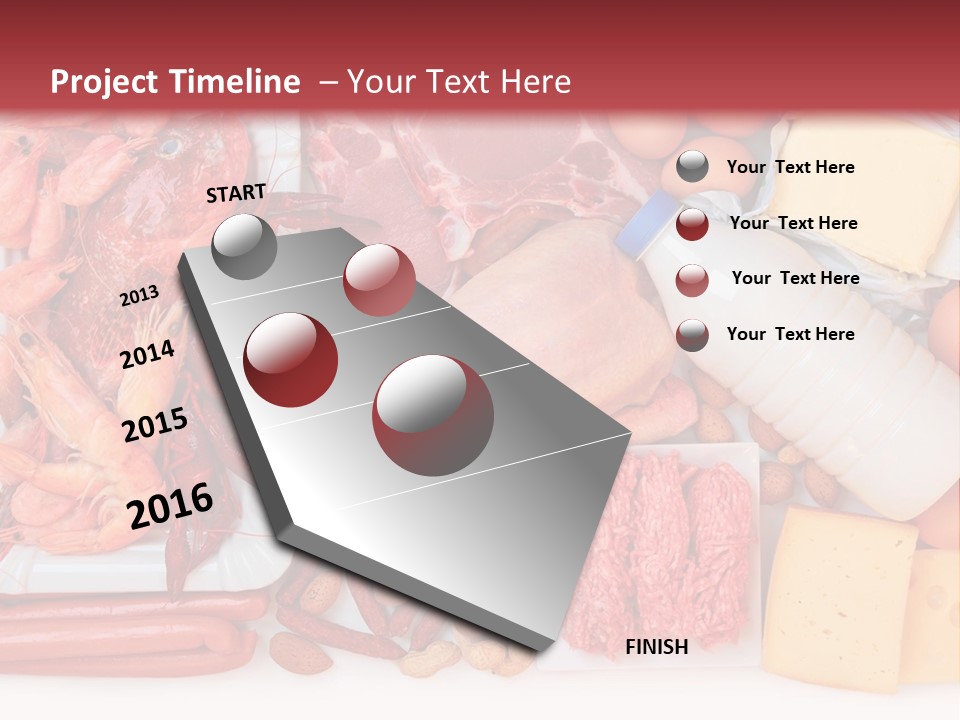 Project Timeline – Your Text Here

START

2013

2014

2015

2016

FINISH

Your Text Here

Your Text Here

Your Text Here

Your Text Here